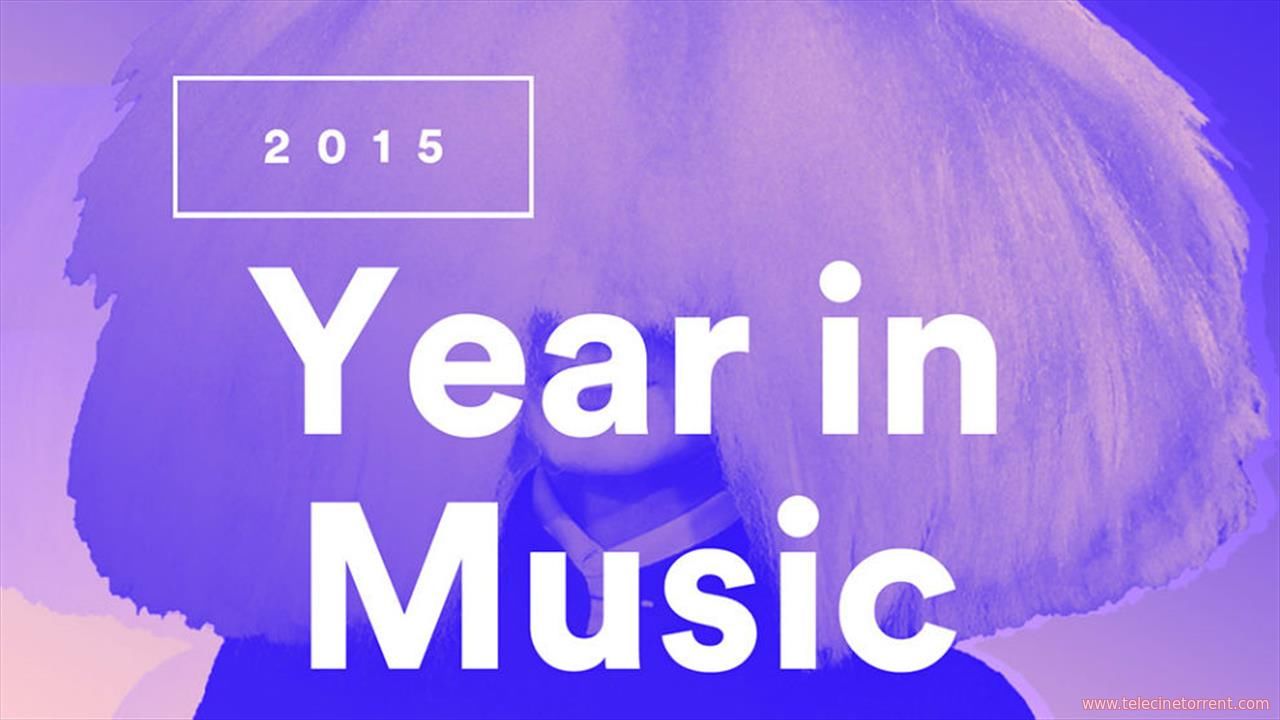 2015

Year in Music

www.telecinetorrent.com